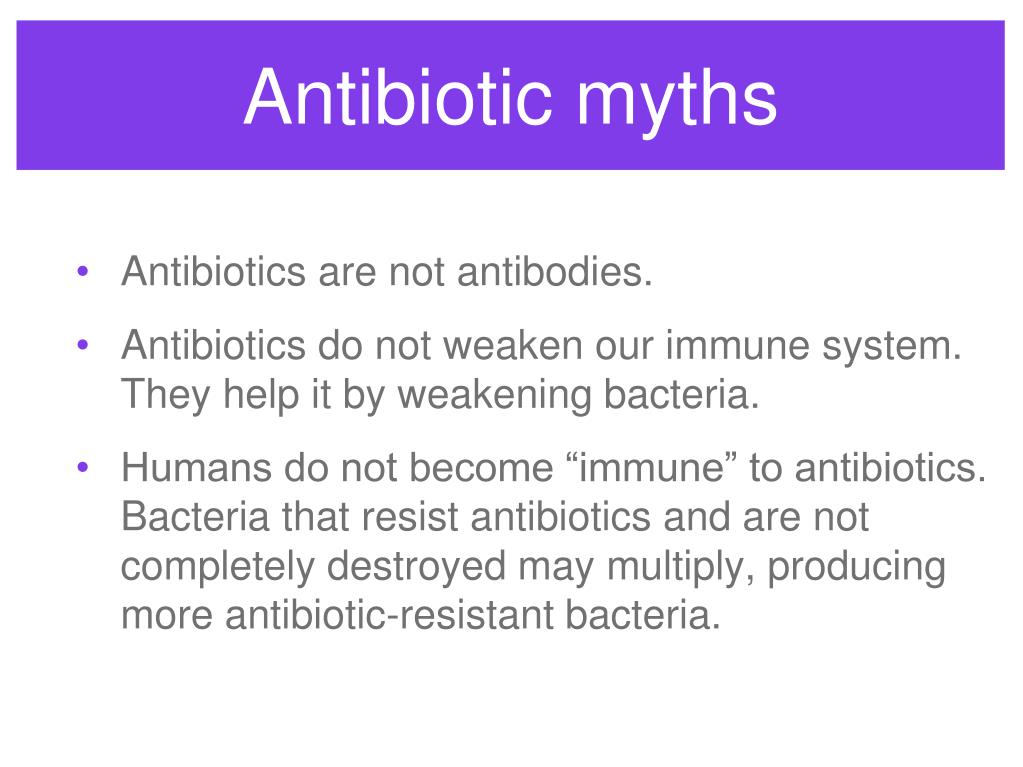 Antibiotic myths

• Antibiotics are not antibodies.

• Antibiotics do not weaken our immune system. They help it by weakening bacteria.

• Humans do not become “immune” to antibiotics. Bacteria that resist antibiotics and are not completely destroyed may multiply, producing more antibiotic-resistant bacteria.